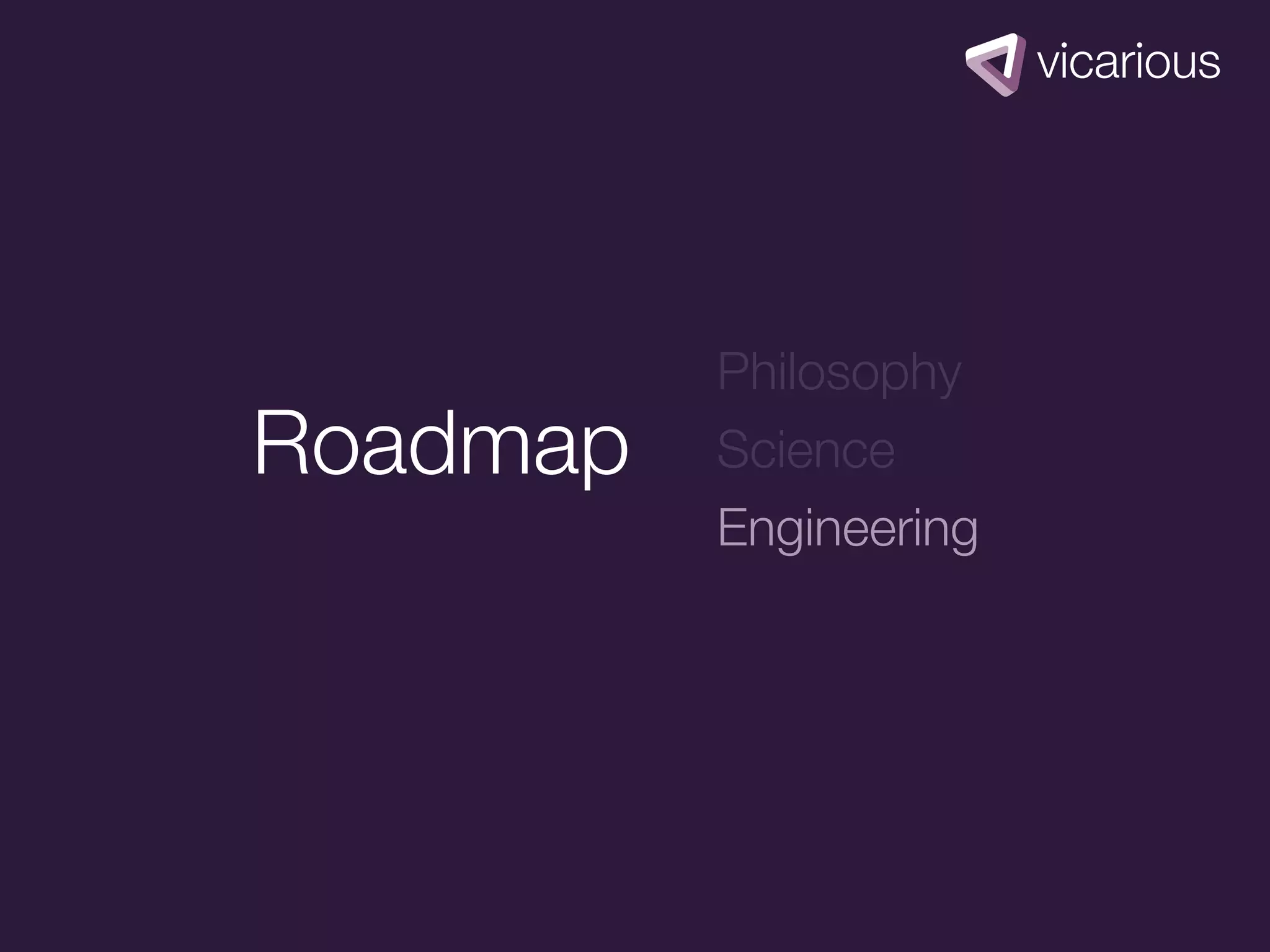 vicarious

Roadmap

Philosophy
Science
Engineering